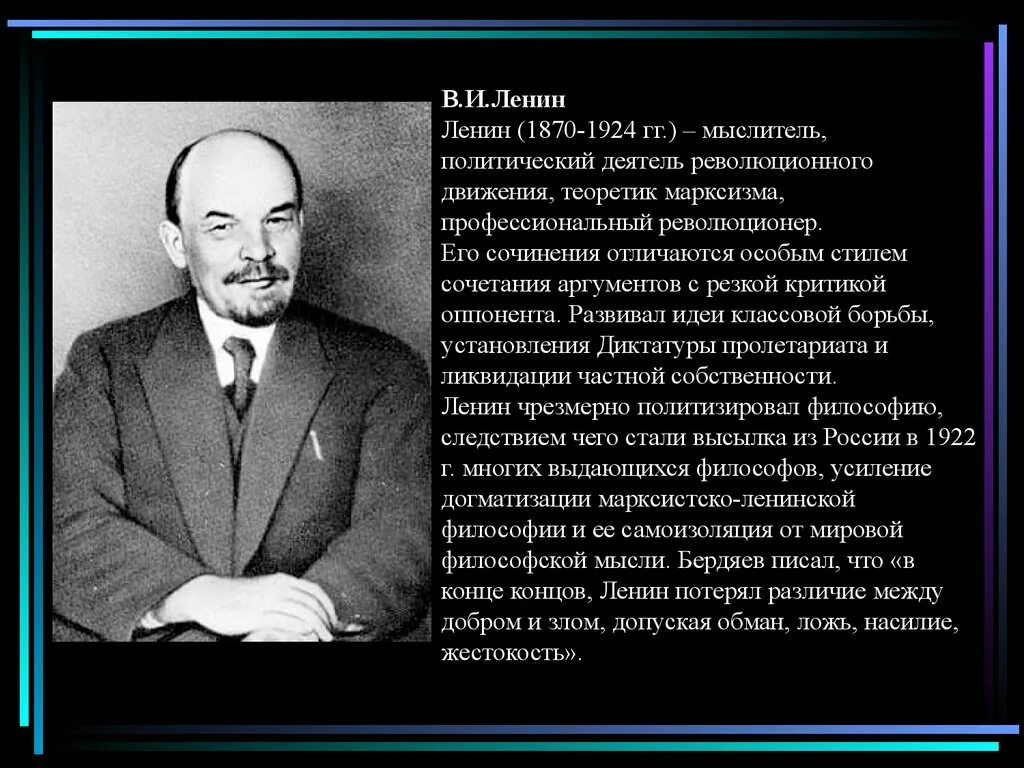 В.И.Ленин
Ленин (1870-1924 гг.) – мыслитель, политический деятель революционного движения, теоретик марксизма, профессиональный революционер.
Его сочинения отличаются особым стилем сочетания аргументов с резкой критикой оппонента. Развивал идеи классовой борьбы, установления Диктатуры пролетариата и ликвидации частной собственности.
Ленин чрезмерно политизировал философию, следствием чего стали высылка из России в 1922 г. многих выдающихся философов, усиление догматизации марксистско-ленинской философии и ее самоизоляция от мировой философской мысли. Бердяев писал, что «в конце концов, Ленин потерял различие между добром и злом, допуская обман, ложь, насилие, жестокость».